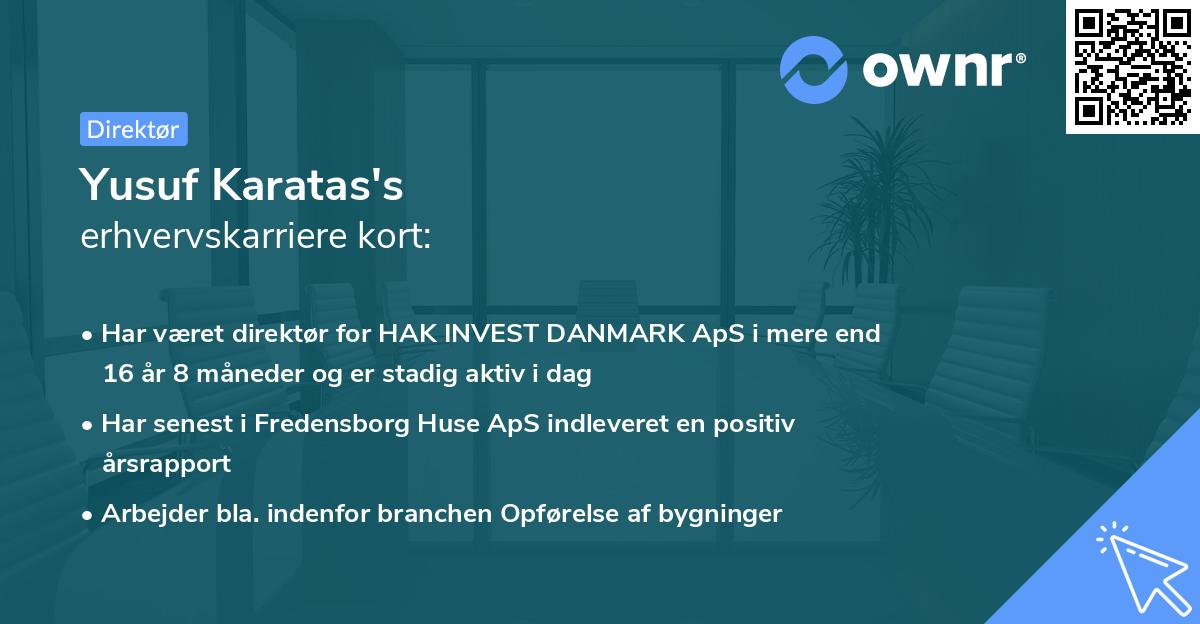 ownr®

Direktør

Yusuf Karatas's
erhvervskarriere kort:

• Har været direktør for HAK INVEST DANMARK ApS i mere end 16 år 8 måneder og er stadig aktiv i dag
• Har senest i Fredensborg Huse ApS indleveret en positiv årsrapport
• Arbejder bla. indenfor branchen Opførelse af bygninger